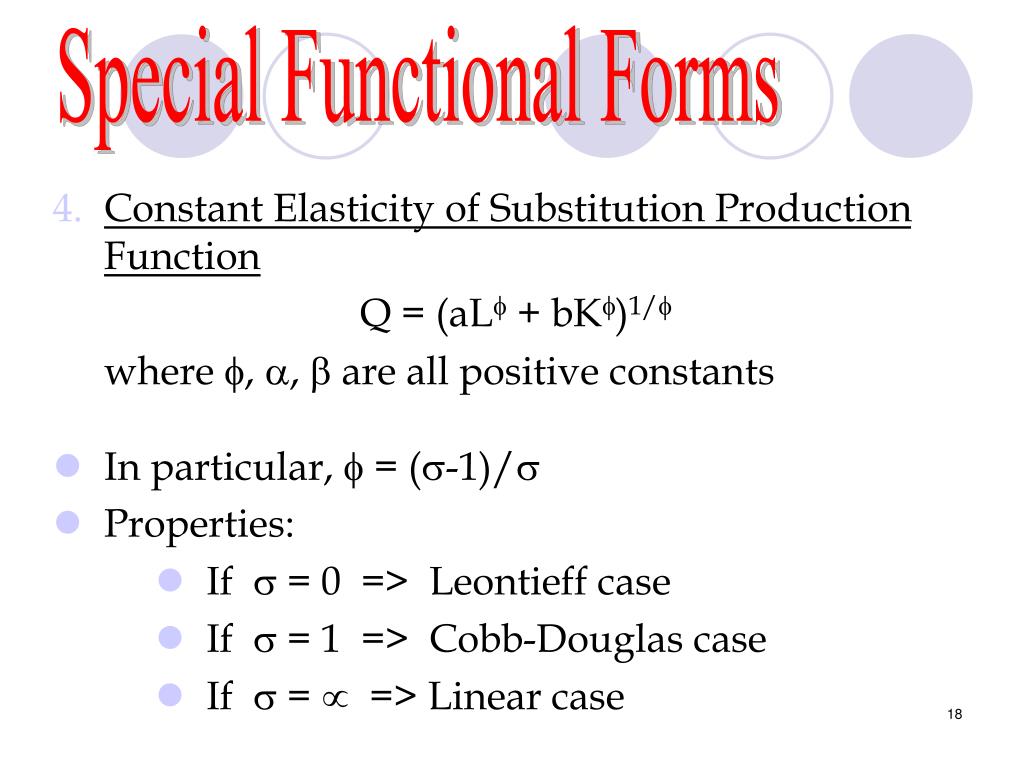 Special Functional Forms

4. Constant Elasticity of Substitution Production Function

$Q = (aL^{\phi} + bK^{\phi})^{1/\phi}$

where $\phi$, $\alpha$, $\beta$ are all positive constants

In particular, $\phi = (\sigma-1)/\sigma$

Properties:

If $\sigma = 0$ => Leontieff case

If $\sigma = 1$ => Cobb-Douglas case

If $\sigma = \propto$ => Linear case

18